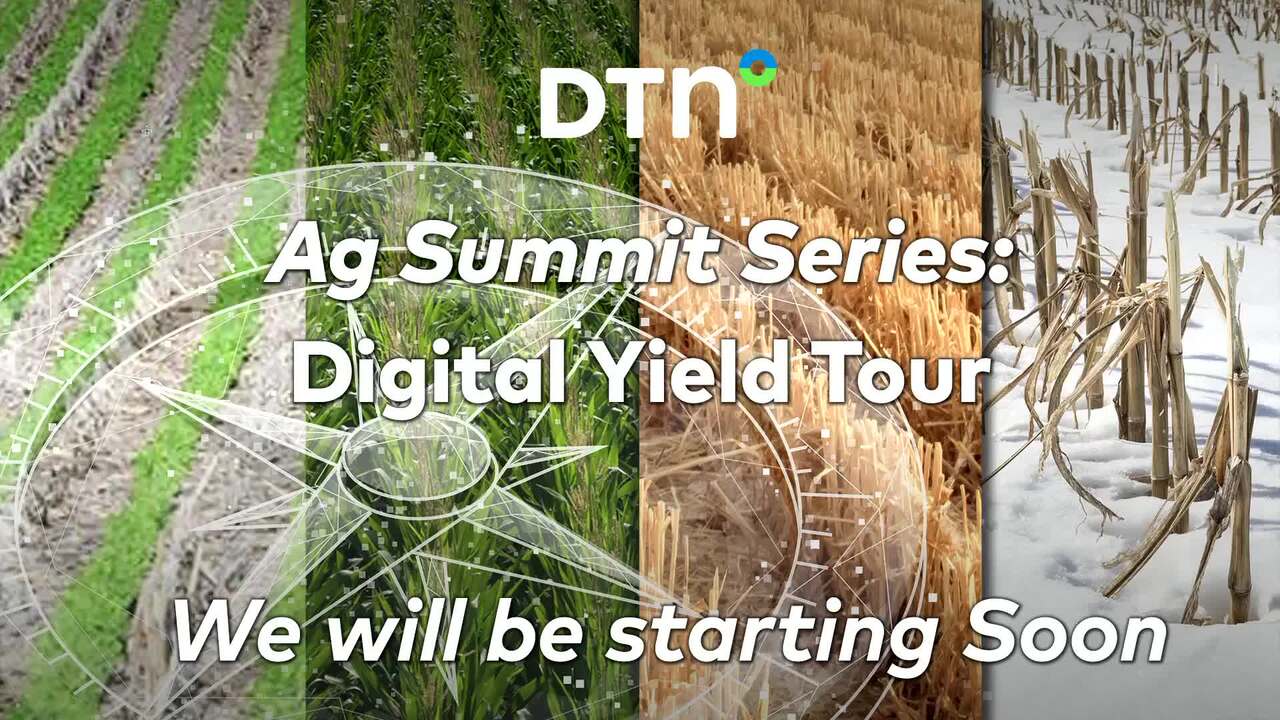 DTN

Ag Summit Series:
Digital Yield Tour

We will be starting Soon